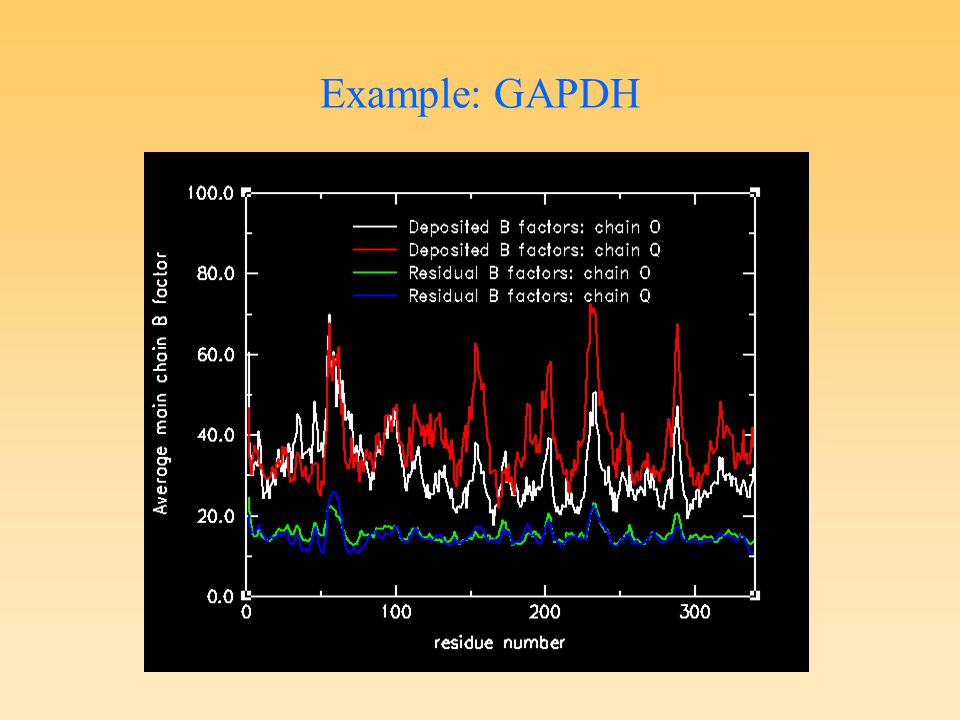 Example: GAPDH

Deposited B factors: chain O
Deposited B factors: chain Q
Residual B factors: chain O
Residual B factors: chain Q

Average main chain B factor

100.0
80.0
60.0
40.0
20.0
0.0

0
100
200
300

residue number